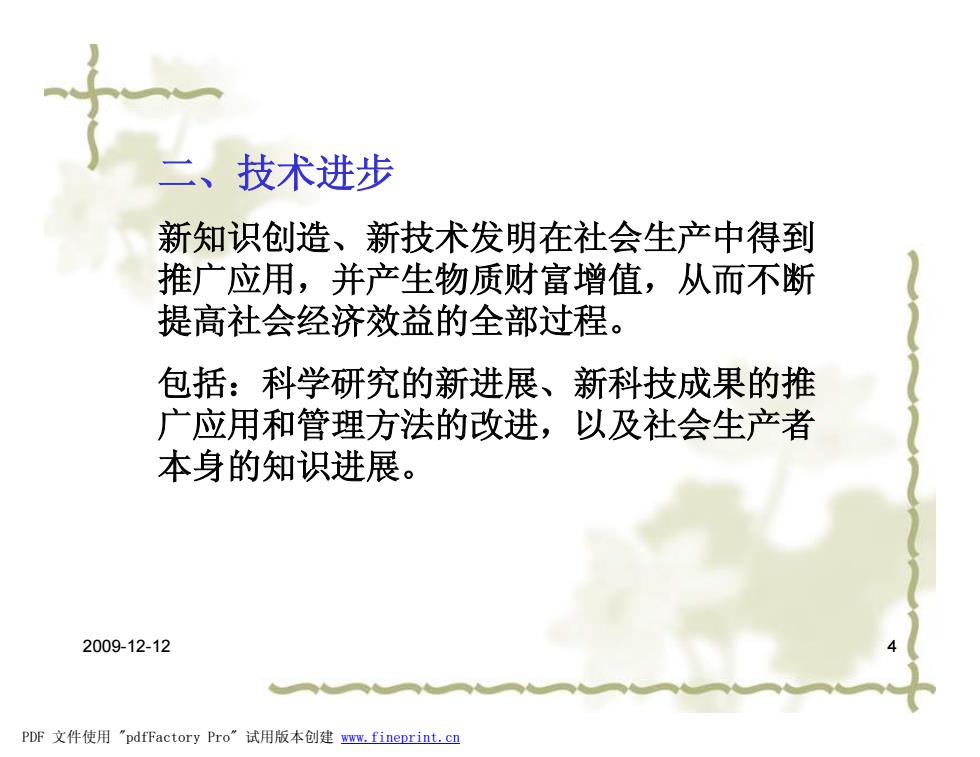 二、技术进步

新知识创造、新技术发明在社会生产中得到推广应用，并产生物质财富增值，从而不断提高社会经济效益的全部过程。

包括：科学研究的新进展、新科技成果的推广应用和管理方法的改进，以及社会生产者本身的知识进展。

2009-12-12

4

PDF 文件使用 "pdfFactory Pro" 试用版本创建 www.fineprint.cn